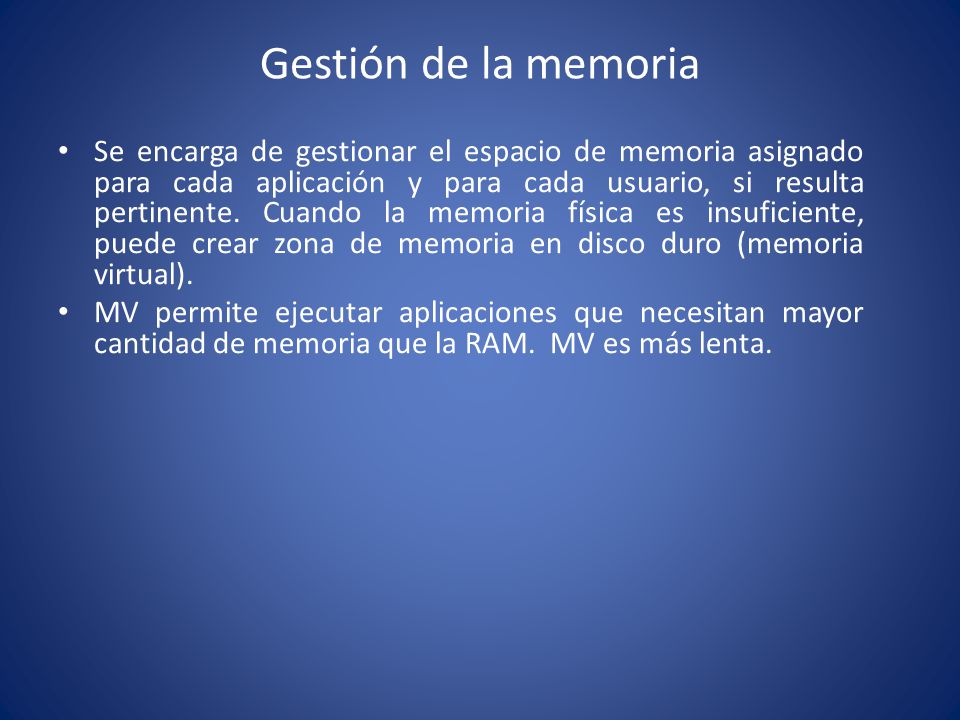 Gestión de la memoria

• Se encarga de gestionar el espacio de memoria asignado para cada aplicación y para cada usuario, si resulta pertinente. Cuando la memoria física es insuficiente, puede crear zona de memoria en disco duro (memoria virtual).
• MV permite ejecutar aplicaciones que necesitan mayor cantidad de memoria que la RAM.  MV es más lenta.